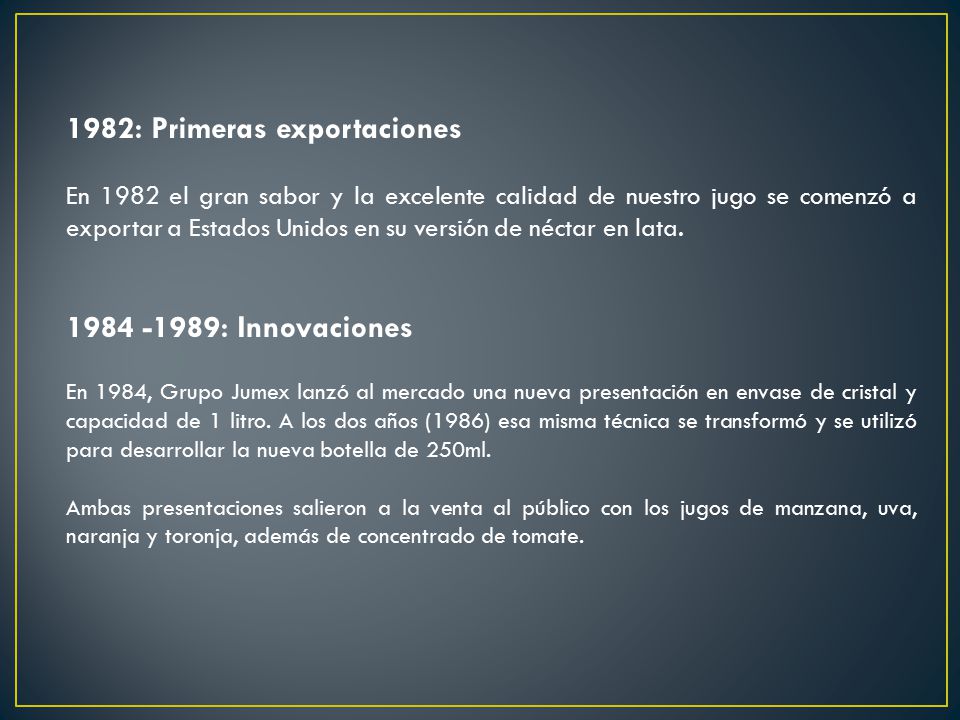 1982: Primeras exportaciones

En 1982 el gran sabor y la excelente calidad de nuestro jugo se comenzó a exportar a Estados Unidos en su versión de néctar en lata.

1984 -1989: Innovaciones

En 1984, Grupo Jumex lanzó al mercado una nueva presentación en envase de cristal y capacidad de 1 litro. A los dos años (1986) esa misma técnica se transformó y se utilizó para desarrollar la nueva botella de 250ml.

Ambas presentaciones salieron a la venta al público con los jugos de manzana, uva, naranja y toronja, además de concentrado de tomate.